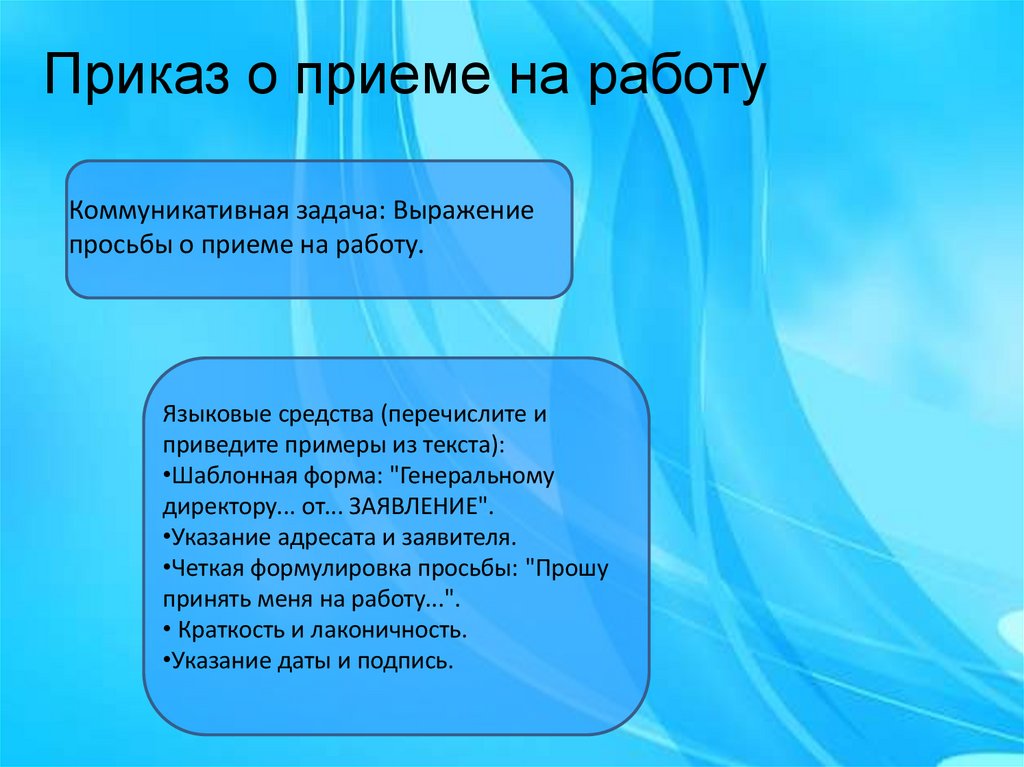 Приказ о приеме на работу

Коммуникативная задача: Выражение просьбы о приеме на работу.

Языковые средства (перечислите и приведите примеры из текста):
•Шаблонная форма: "Генеральному директору... от... ЗАЯВЛЕНИЕ".
•Указание адресата и заявителя.
•Четкая формулировка просьбы: "Прошу принять меня на работу...".
• Краткость и лаконичность.
•Указание даты и подпись.